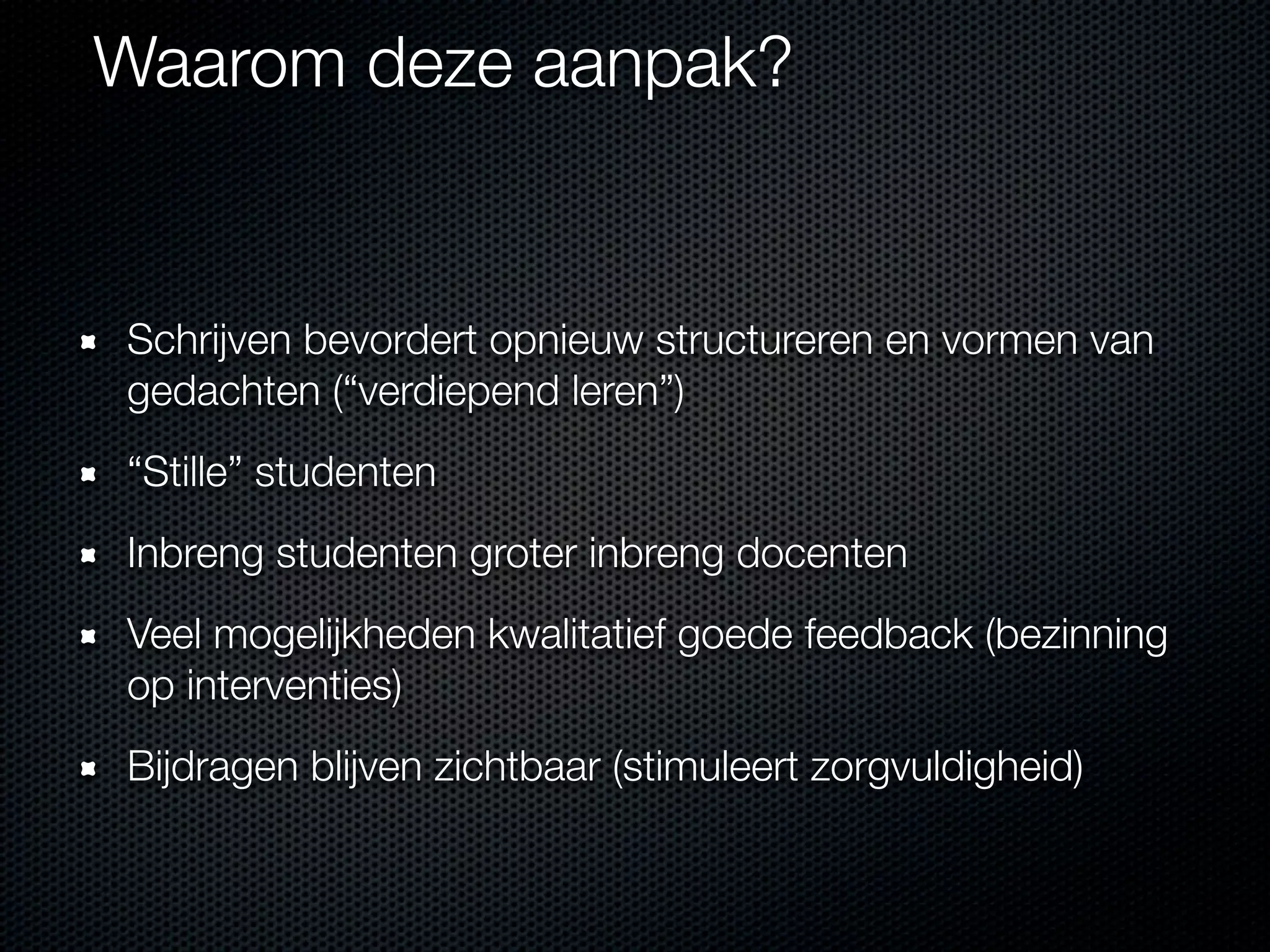 Waarom deze aanpak?

- Schrijven bevordert opnieuw structureren en vormen van gedachten (“verdiepend leren”)
- “Stille” studenten
- Inbreng studenten groter inbreng docenten
- Veel mogelijkheden kwalitatief goede feedback (bezinning op interventies)
- Bijdragen blijven zichtbaar (stimuleert zorgvuldigheid)